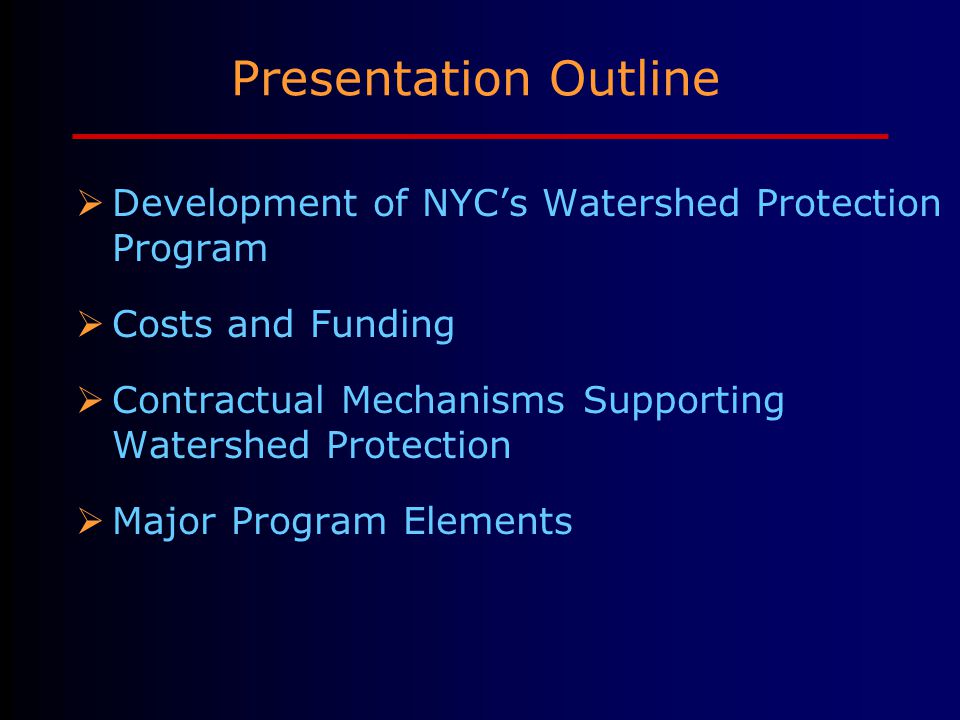 Presentation Outline

➢ Development of NYC’s Watershed Protection Program

➢ Costs and Funding

➢ Contractual Mechanisms Supporting Watershed Protection

➢ Major Program Elements